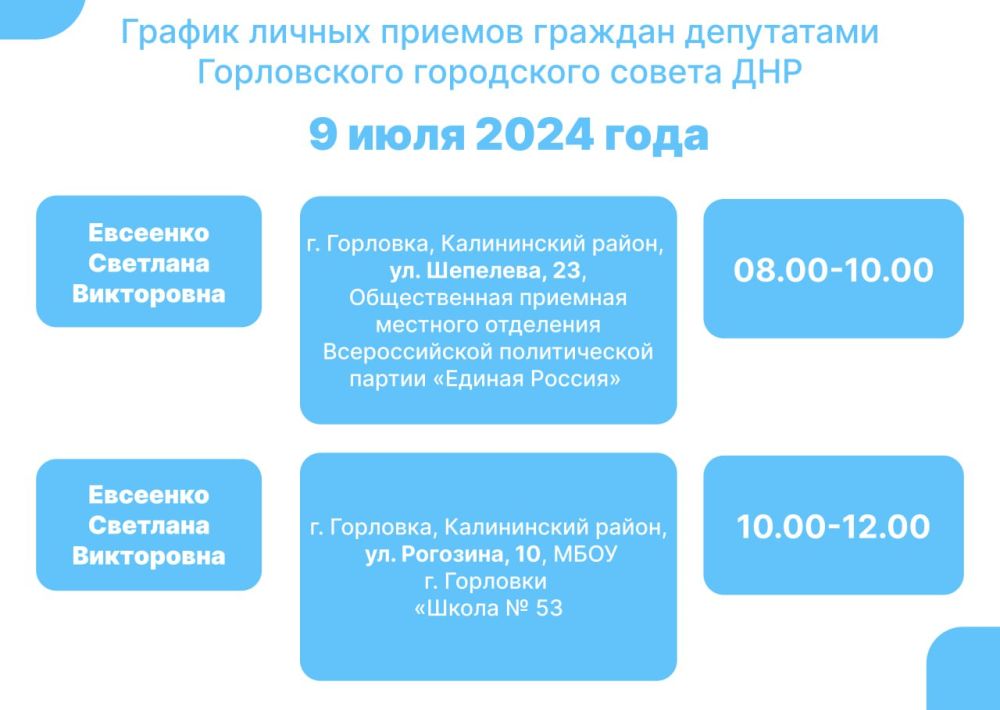 График личных приемов граждан депутатами Горловского городского совета ДНР

9 июля 2024 года

Евсеенко Светлана Викторовна

г. Горловка, Калининский район, ул. Шепелева, 23, Общественная приемная местного отделения Всероссийской политической партии «Единая Россия»

08.00-10.00

Евсеенко Светлана Викторовна

г. Горловка, Калининский район, ул. Рогозина, 10, МБОУ г. Горловки «Школа № 53

10.00-12.00